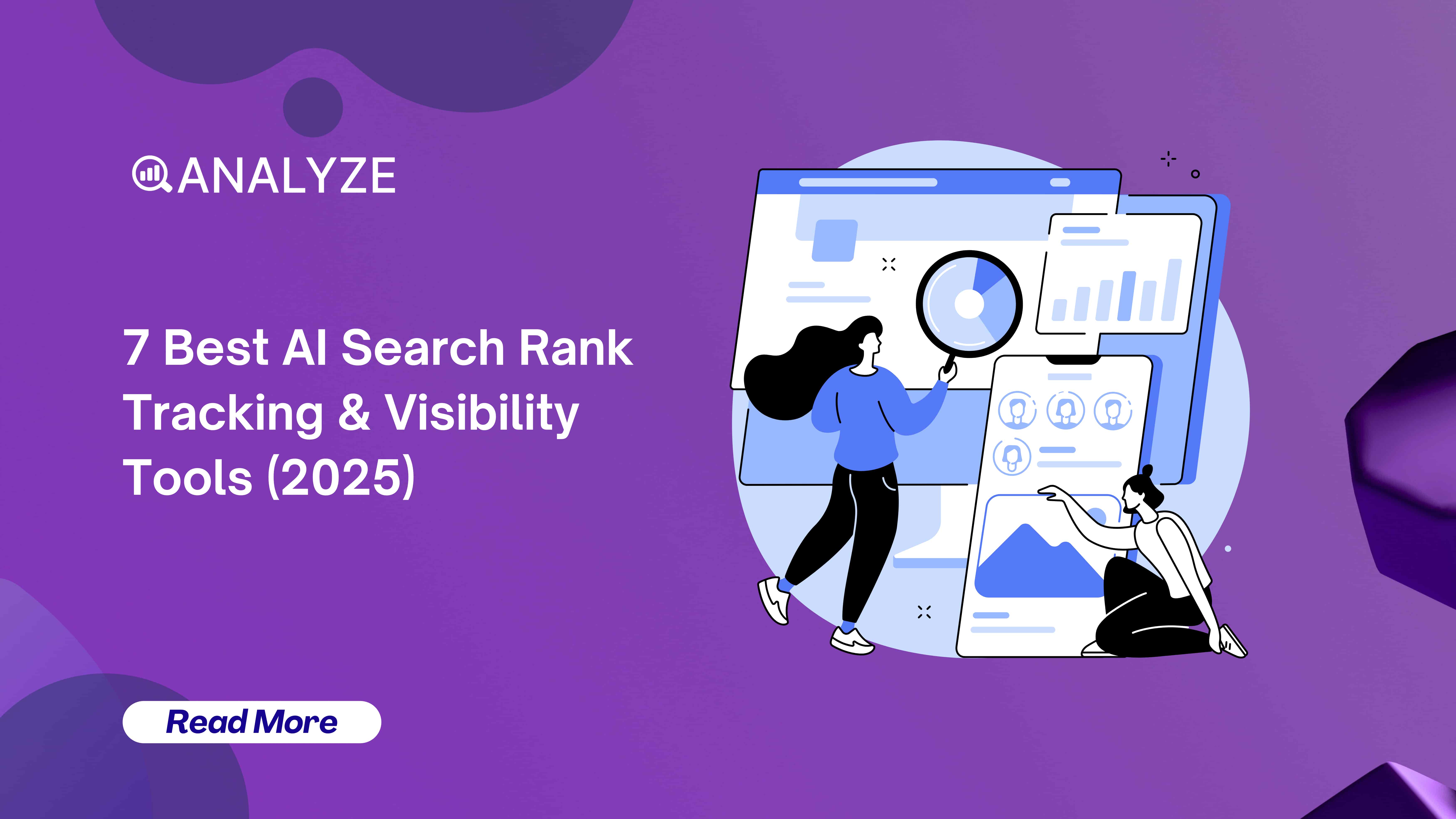 ANALYZE

7 Best AI Search Rank Tracking & Visibility Tools (2025)

Read More